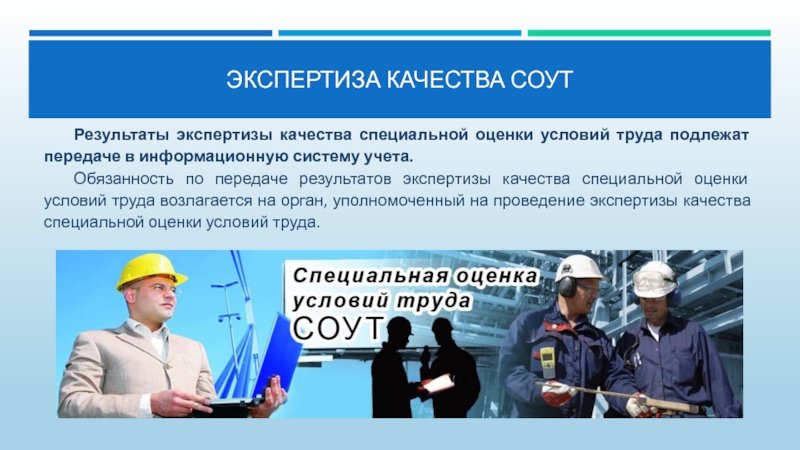 ЭКСПЕРТИЗА КАЧЕСТВА СОУТ

Результаты экспертизы качества специальной оценки условий труда подлежат передаче в информационную систему учета.

Обязанность по передаче результатов экспертизы качества специальной оценки условий труда возлагается на орган, уполномоченный на проведение экспертизы качества специальной оценки условий труда.

Специальная оценка условий труда СОУТ